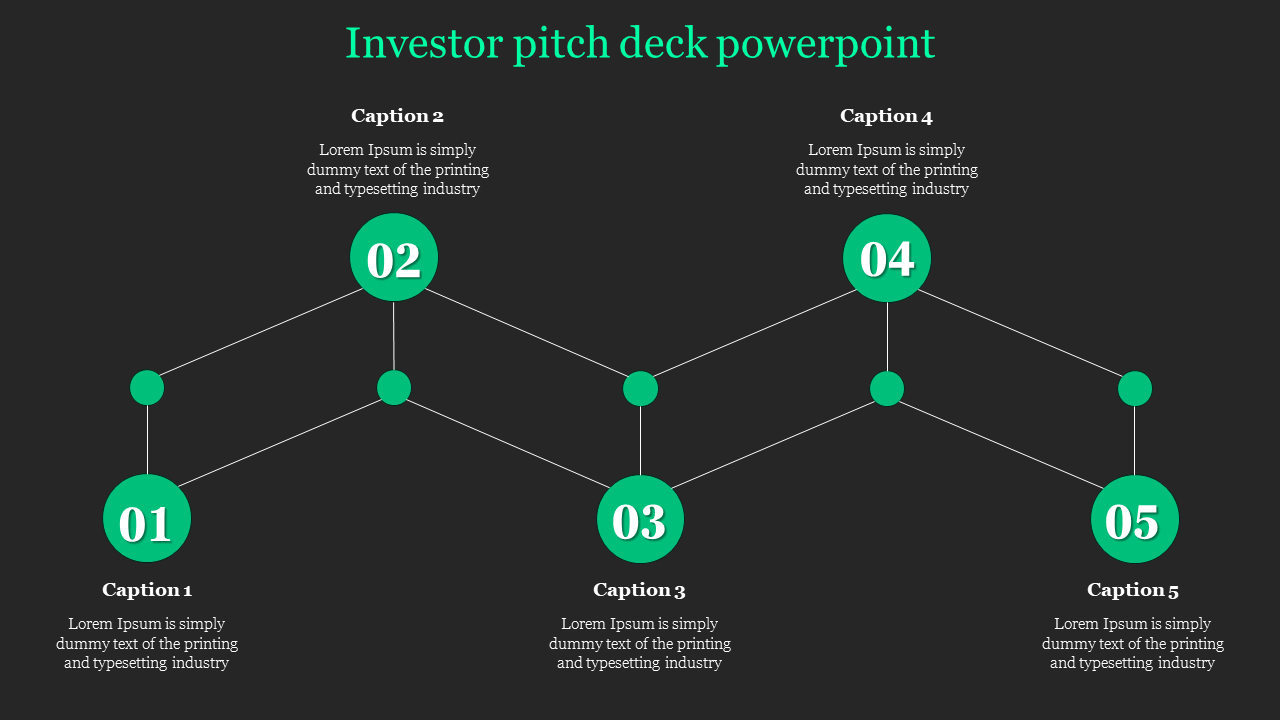 Investor pitch deck powerpoint

Caption 2

Lorem Ipsum is simply dummy text of the printing and typesetting industry

02

Caption 4

Lorem Ipsum is simply dummy text of the printing and typesetting industry

04

01

Caption 1

Lorem Ipsum is simply dummy text of the printing and typesetting industry

03

Caption 3

Lorem Ipsum is simply dummy text of the printing and typesetting industry

05

Caption 5

Lorem Ipsum is simply dummy text of the printing and typesetting industry